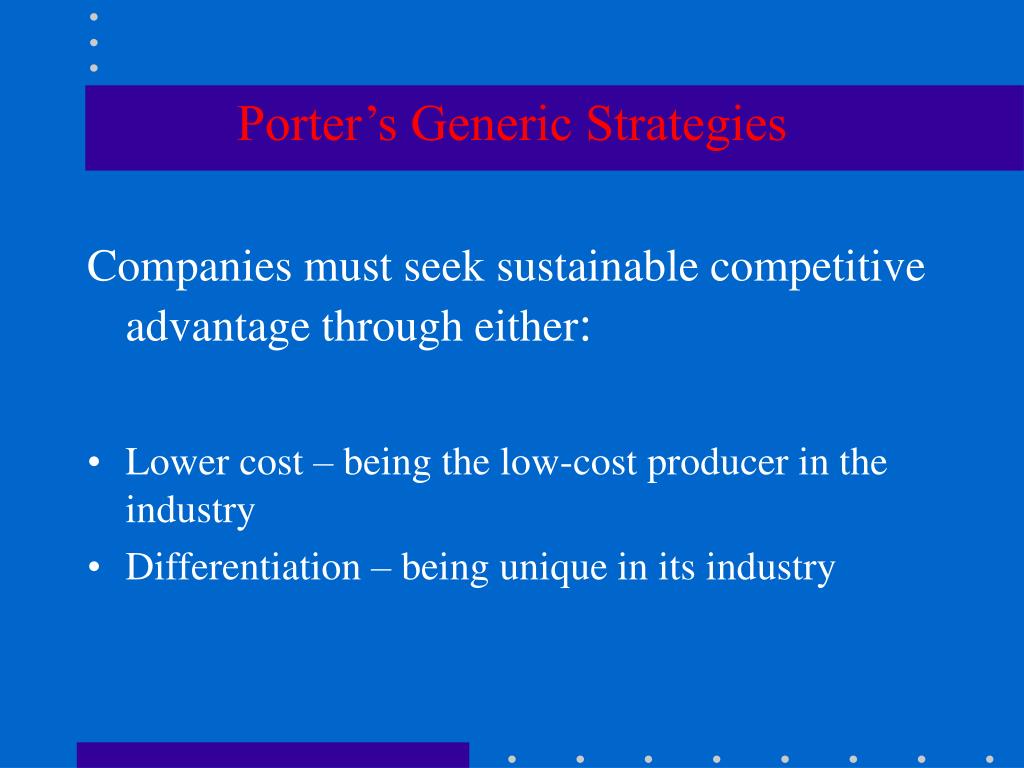 Porter’s Generic Strategies

Companies must seek sustainable competitive advantage through either:

• Lower cost – being the low-cost producer in the industry
• Differentiation – being unique in its industry